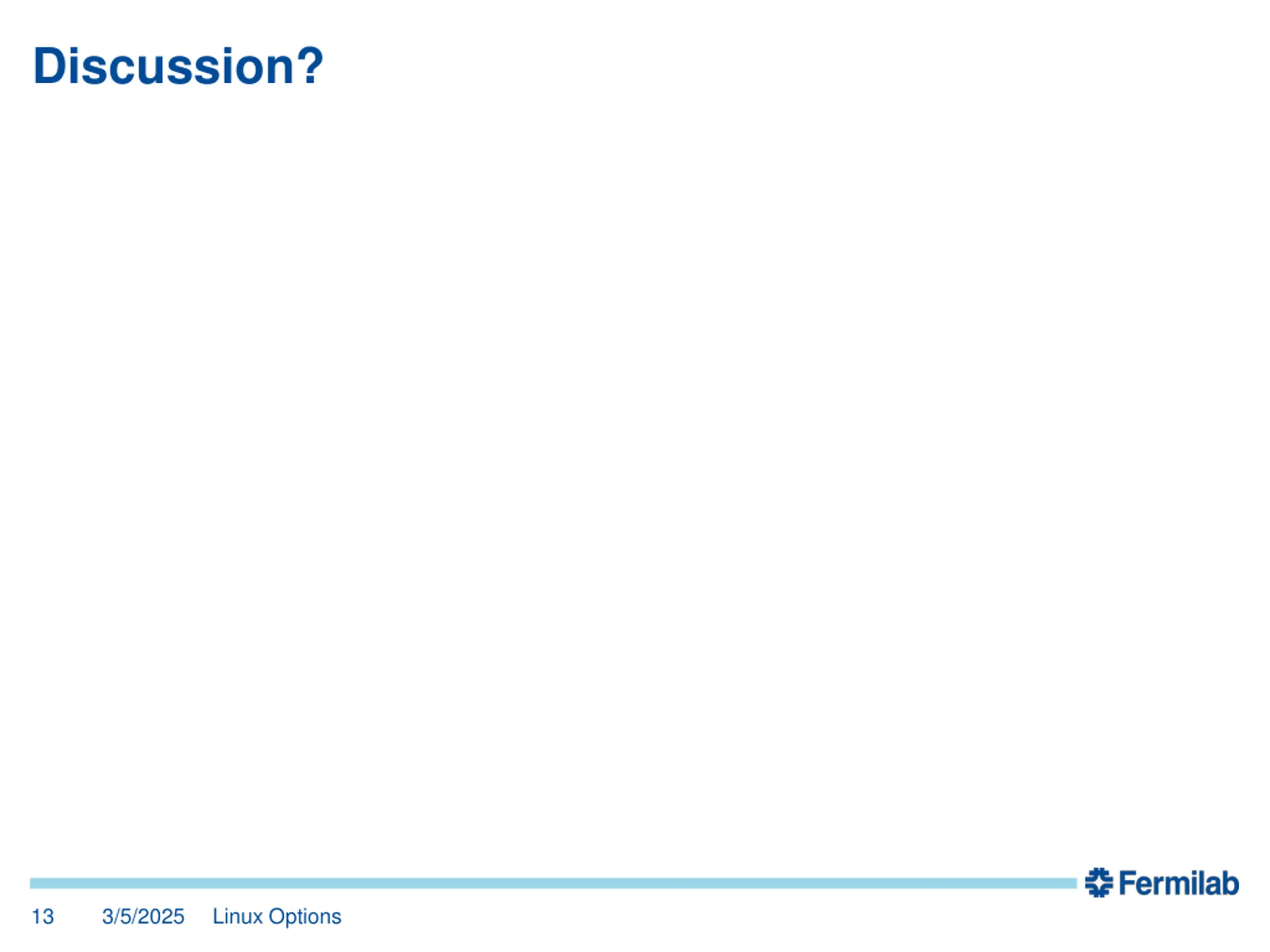 Discussion?

Fermilab

13 3/5/2025 Linux Options